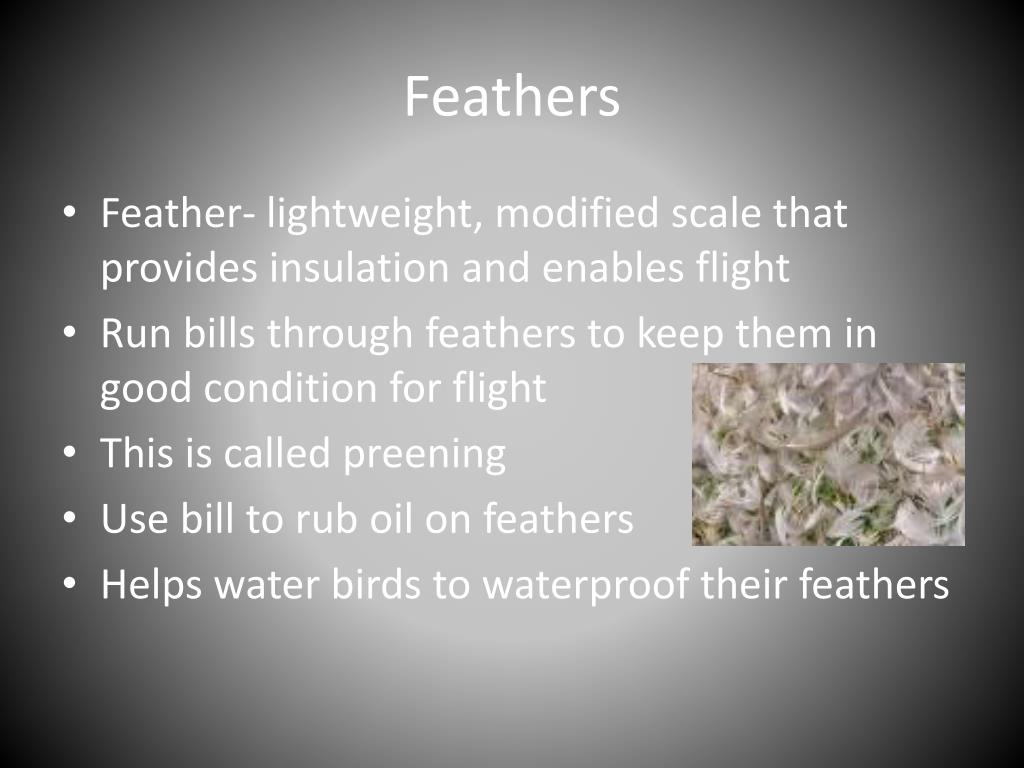 Feathers

• Feather- lightweight, modified scale that provides insulation and enables flight
• Run bills through feathers to keep them in good condition for flight
• This is called preening
• Use bill to rub oil on feathers
• Helps water birds to waterproof their feathers